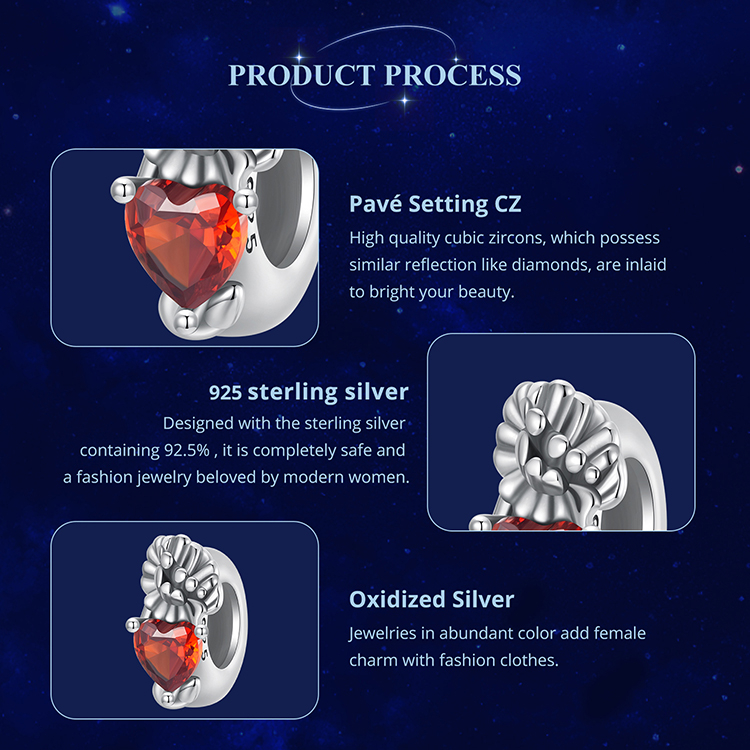 PRODUCT PROCESS

Pavé Setting CZ
High quality cubic zircons, which possess similar reflection like diamonds, are inlaid to bright your beauty.

925 sterling silver
Designed with the sterling silver containing 92.5% , it is completely safe and a fashion jewelry beloved by modern women.

Oxidized Silver
Jewelries in abundant color add female charm with fashion clothes.